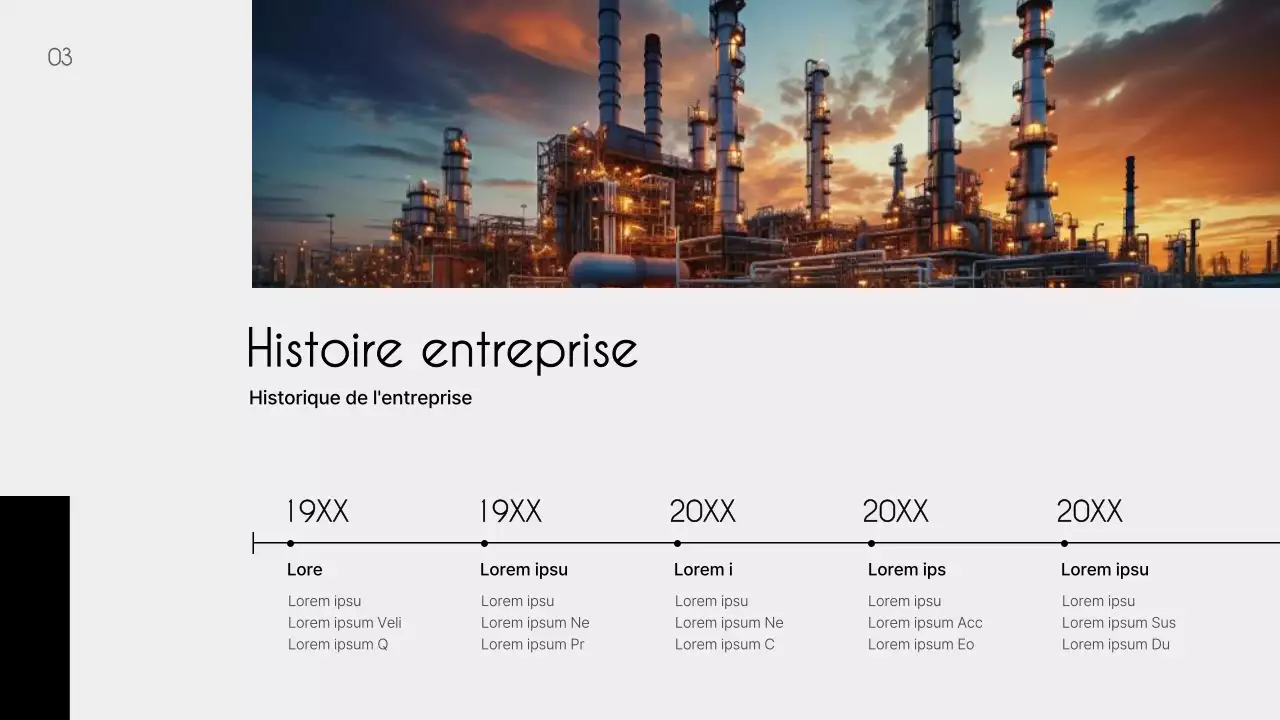 03

Histoire entreprise

Historique de l'entreprise

19XX

Lore

Lorem ipsu
Lorem ipsum Veli
Lorem ipsum Q

19XX

Lorem ipsu

Lorem ipsu
Lorem ipsum Ne
Lorem ipsum Pr

20XX

Lorem i

Lorem ipsu
Lorem ipsum Ne
Lorem ipsum C

20XX

Lorem ips

Lorem ipsu
Lorem ipsum Acc
Lorem ipsum Eo

20XX

Lorem ipsu

Lorem ipsu
Lorem ipsum Sus
Lorem ipsum Du